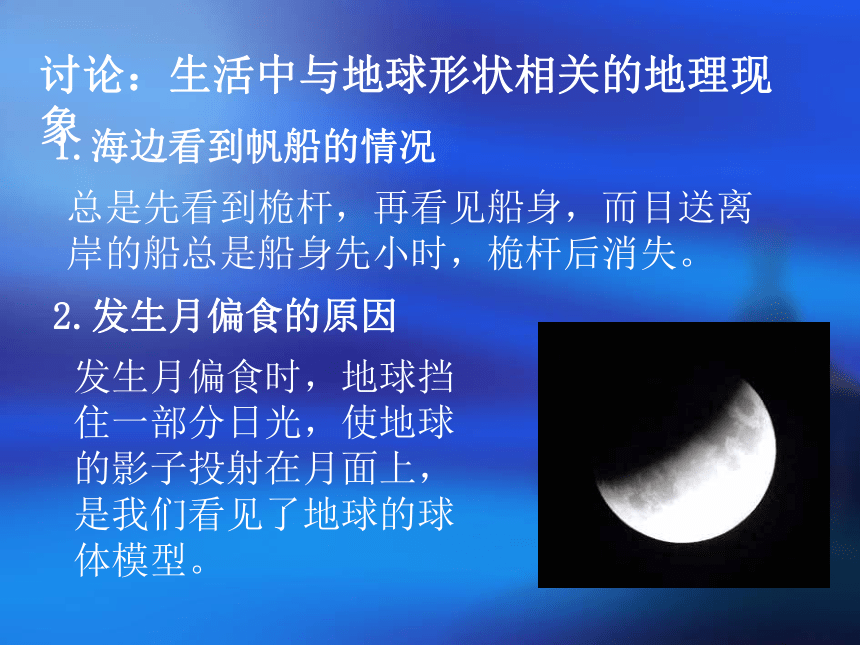 讨论：生活中与地球形状相关的地理现象

1.海边看到帆船的情况

总是先看到桅杆，再看见船身，而目送离岸的船总是船身先小时，桅杆后消失。

2.发生月偏食的原因

发生月偏食时，地球挡住一部分日光，使地球的影子投射在月面上，是我们看见了地球的球体模型。